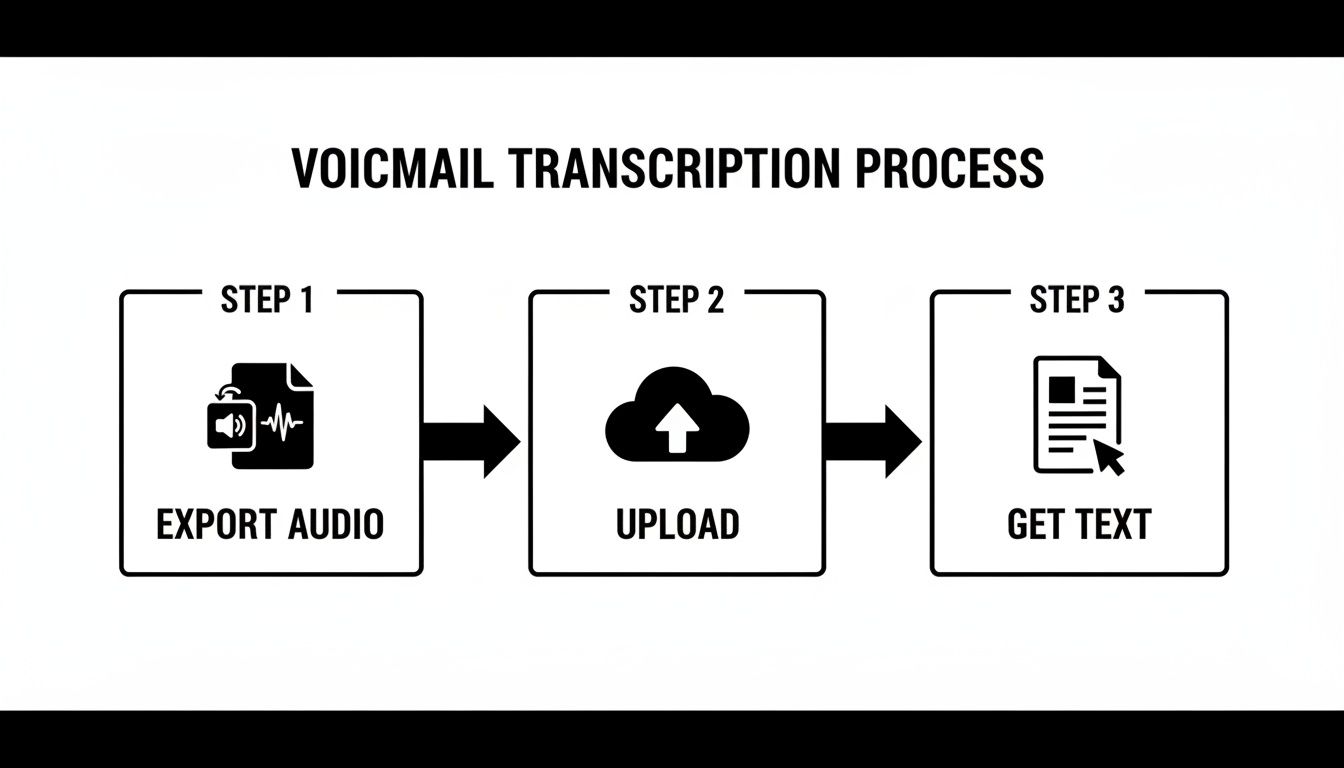 VOICMAIL TRANSCRIPTION PROCESS

STEP 1

EXPORT AUDIO

STEP 2

UPLOAD

STEP 3

GET TEXT